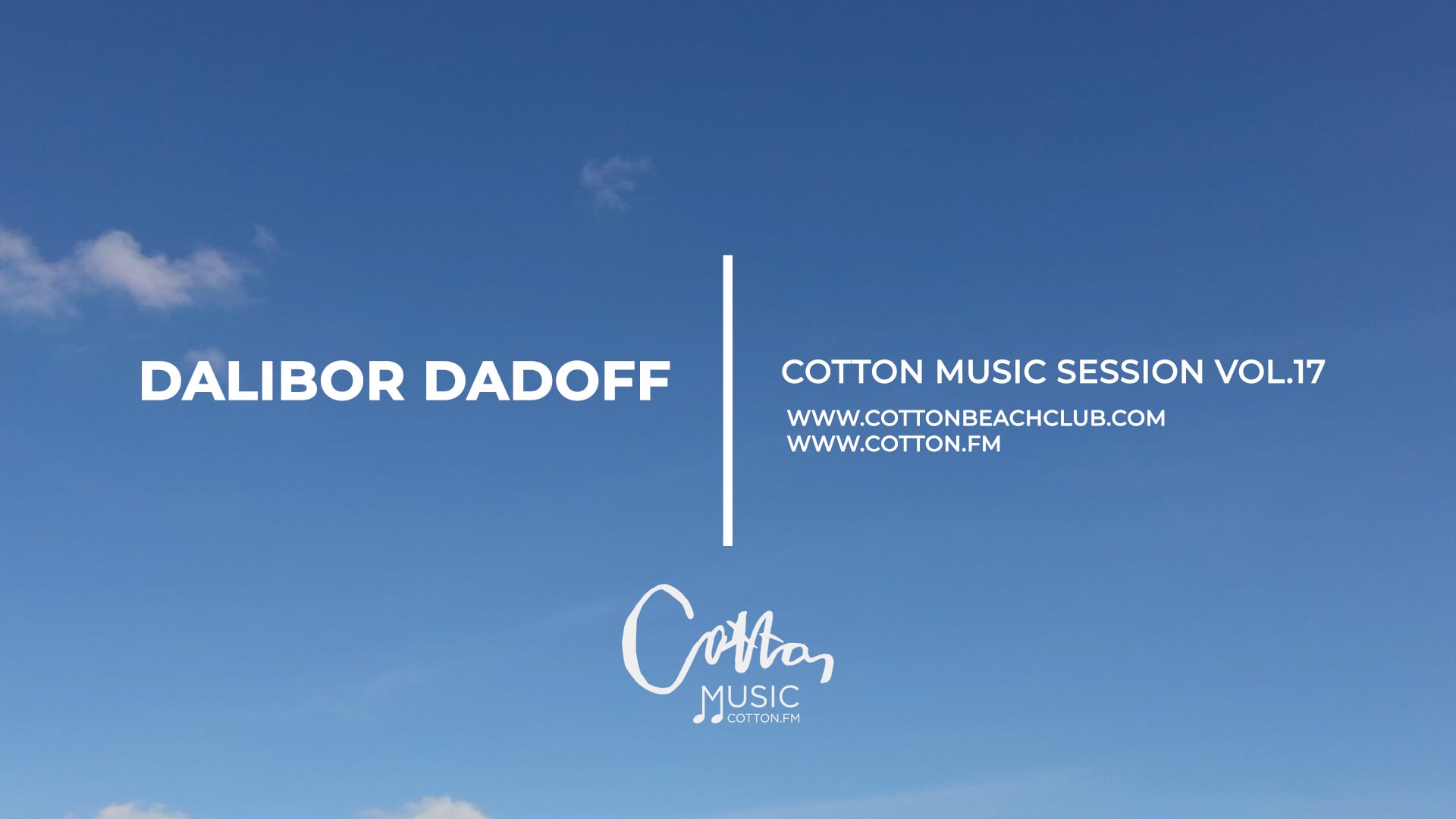 DALIBOR DADOFF

COTTON MUSIC SESSION VOL.17

WWW.COTTONBEACHCLUB.COM
WWW.COTTON.FM

Cotton
MUSIC
COTTON.FM